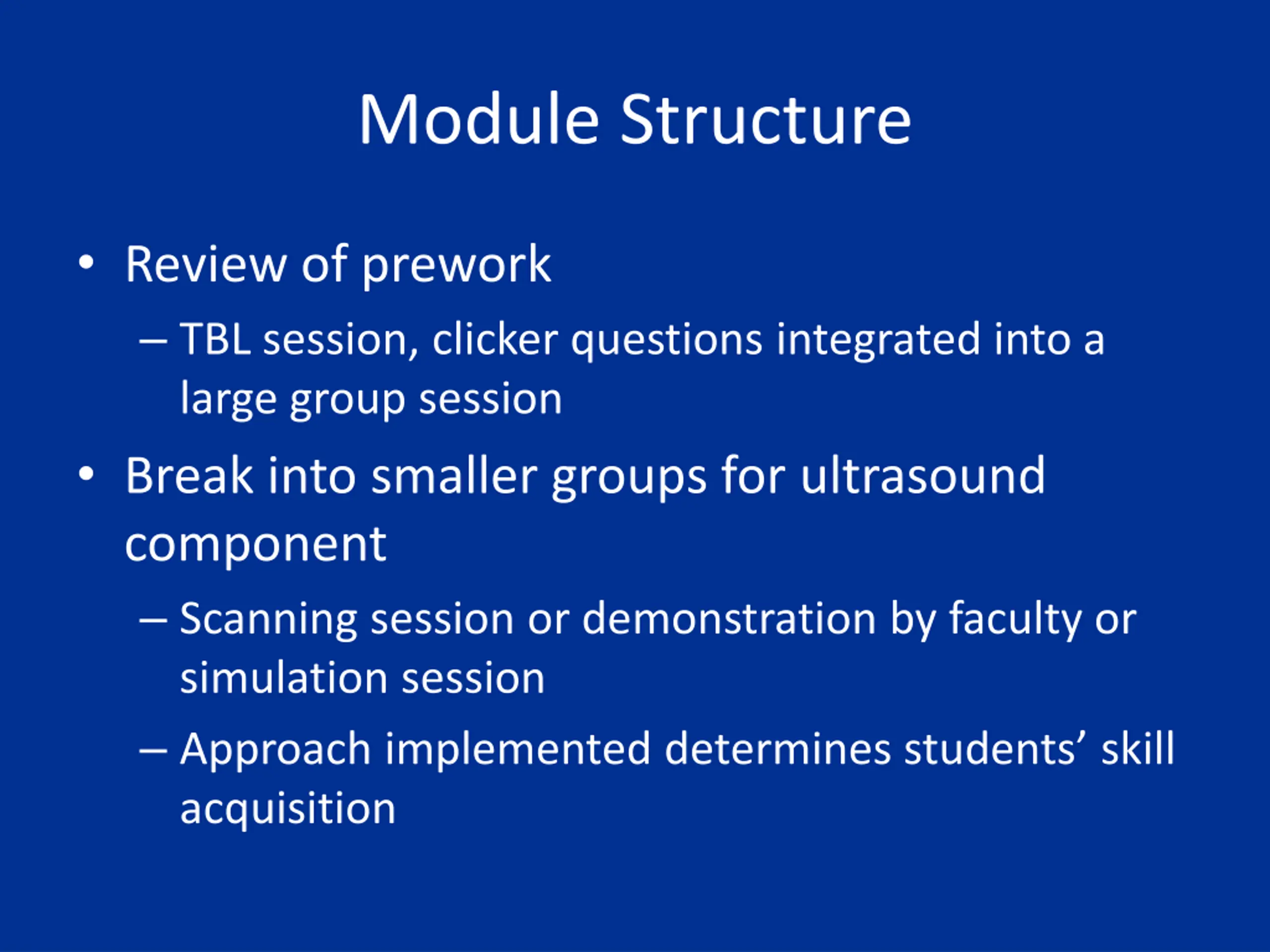 Module Structure

• Review of prework
  – TBL session, clicker questions integrated into a large group session
• Break into smaller groups for ultrasound component
  – Scanning session or demonstration by faculty or simulation session
  – Approach implemented determines students’ skill acquisition